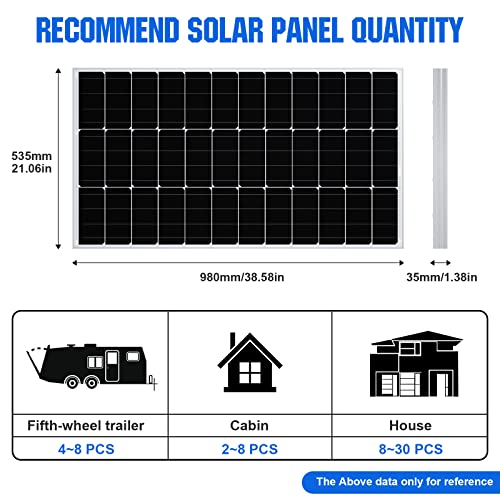 RECOMMEND SOLAR PANEL QUANTITY

535mm
21.06in

980mm/38.58in

35mm/1.38in

| Fifth-wheel trailer | Cabin | House |
|---|---|---|
| 4~8 PCS | 2~8 PCS | 8~30 PCS |

The Above data only for reference